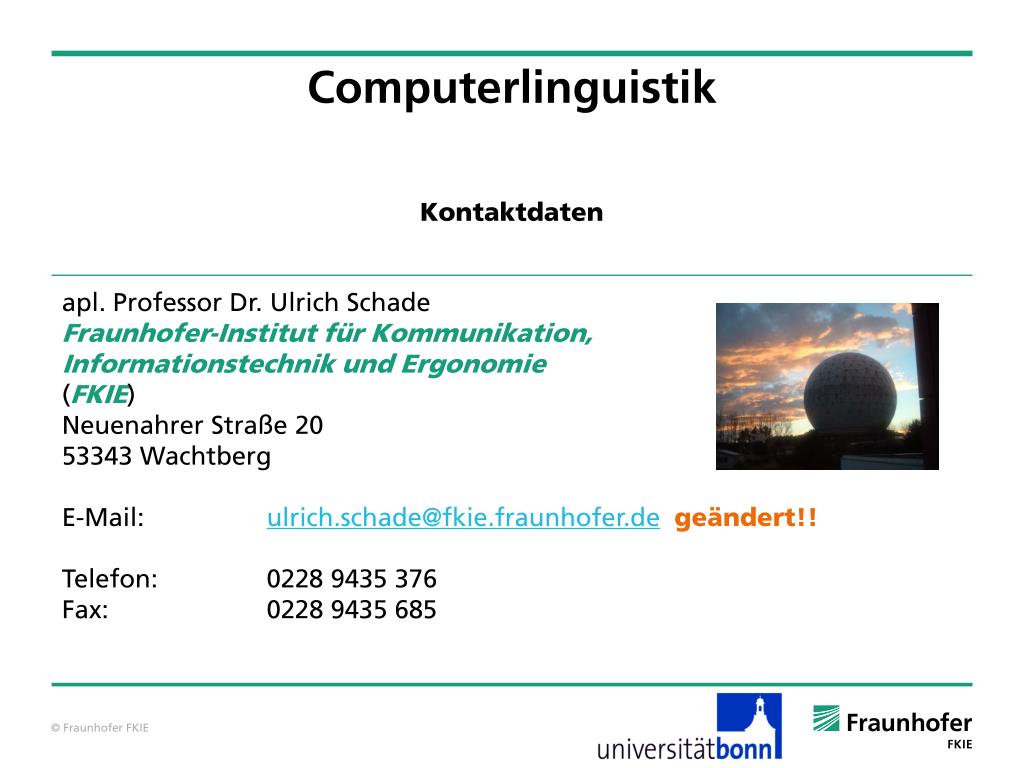 Computerlinguistik

Kontaktdaten

apl. Professor Dr. Ulrich Schade
Fraunhofer-Institut für Kommunikation, Informationstechnik und Ergonomie (FKIE)
Neuenahrer Straße 20
53343 Wachtberg

E-Mail: ulrich.schade@fkie.fraunhofer.de geändert!!

Telefon: 0228 9435 376
Fax: 0228 9435 685

© Fraunhofer FKIE

universitätbonn

Fraunhofer
FKIE